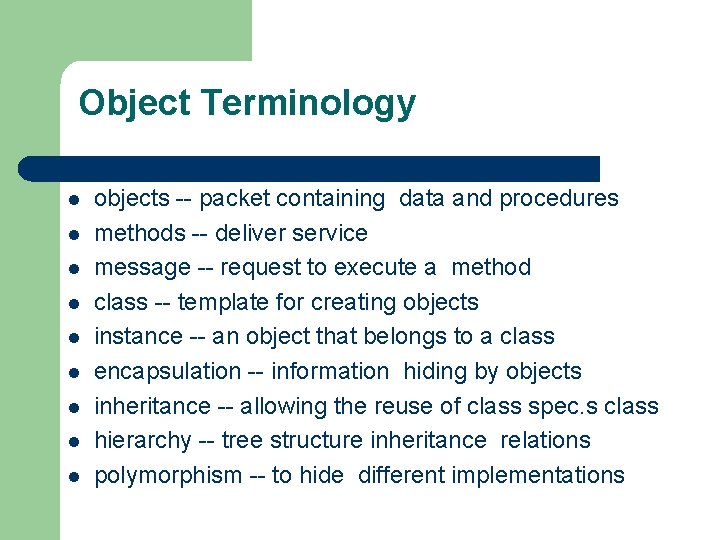 Object Terminology

- objects -- packet containing data and procedures
- methods -- deliver service
- message -- request to execute a method
- class -- template for creating objects
- instance -- an object that belongs to a class
- encapsulation -- information hiding by objects
- inheritance -- allowing the reuse of class spec.s class
- hierarchy -- tree structure inheritance relations
- polymorphism -- to hide different implementations